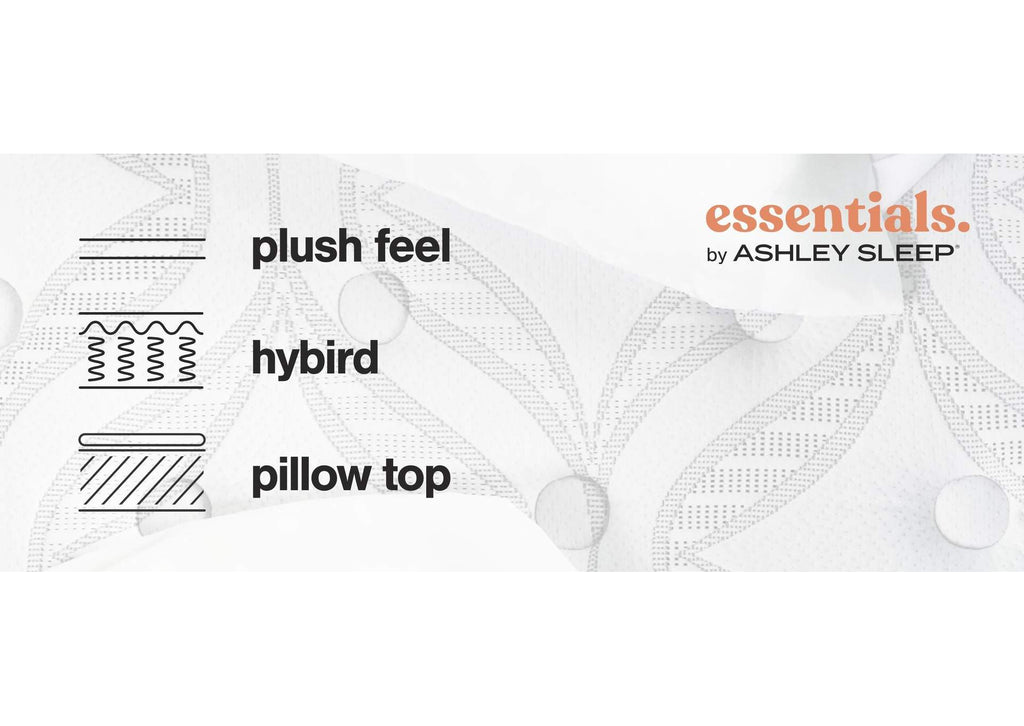 plush feel

hybird

pillow top

essentials.
by ASHLEY SLEEP®